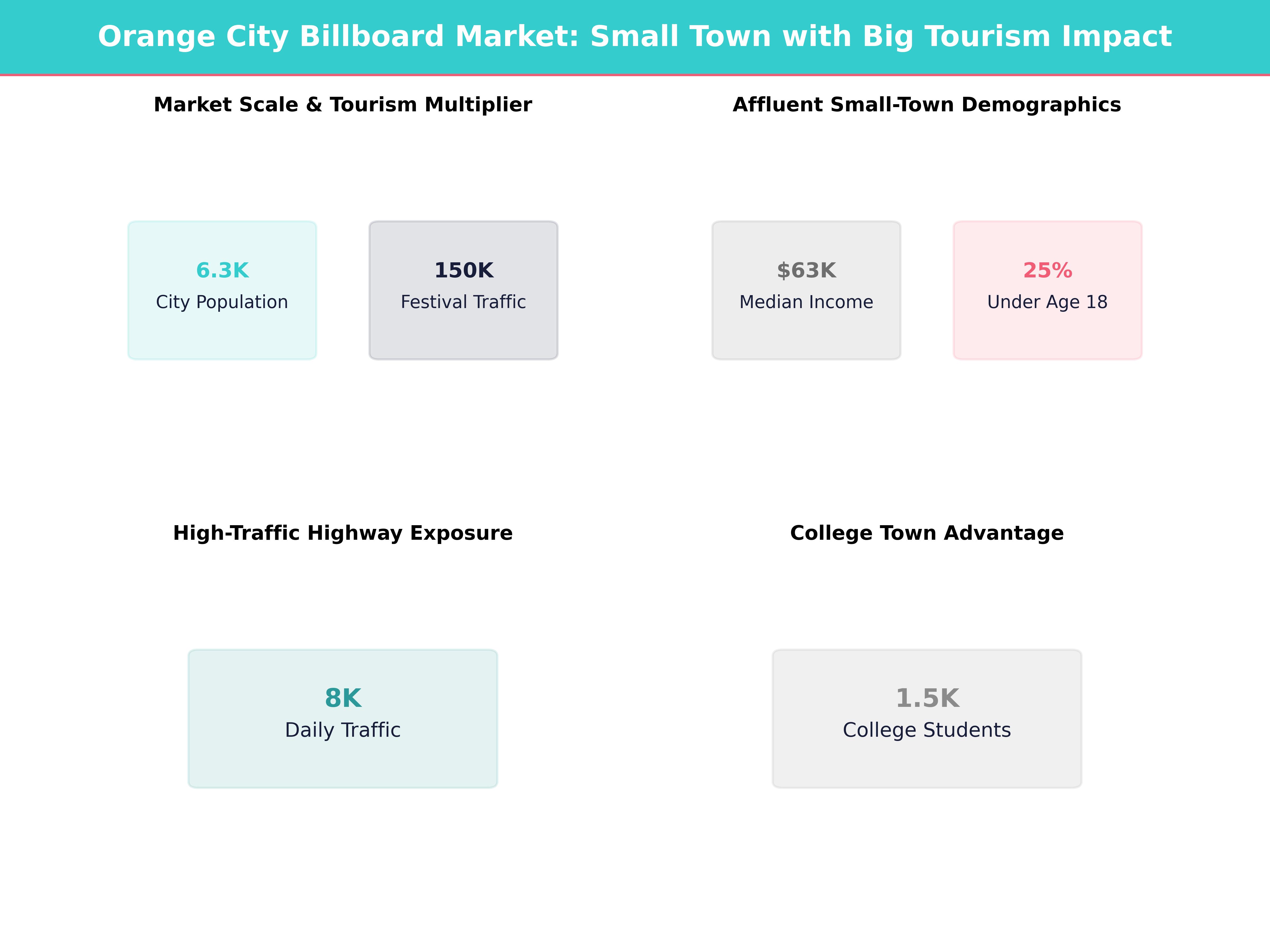 Orange City Billboard Market: Small Town with Big Tourism Impact

Market Scale & Tourism Multiplier

6.3K
City Population

150K
Festival Traffic

Affluent Small-Town Demographics

$63K
Median Income

25%
Under Age 18

High-Traffic Highway Exposure

8K
Daily Traffic

College Town Advantage

1.5K
College Students